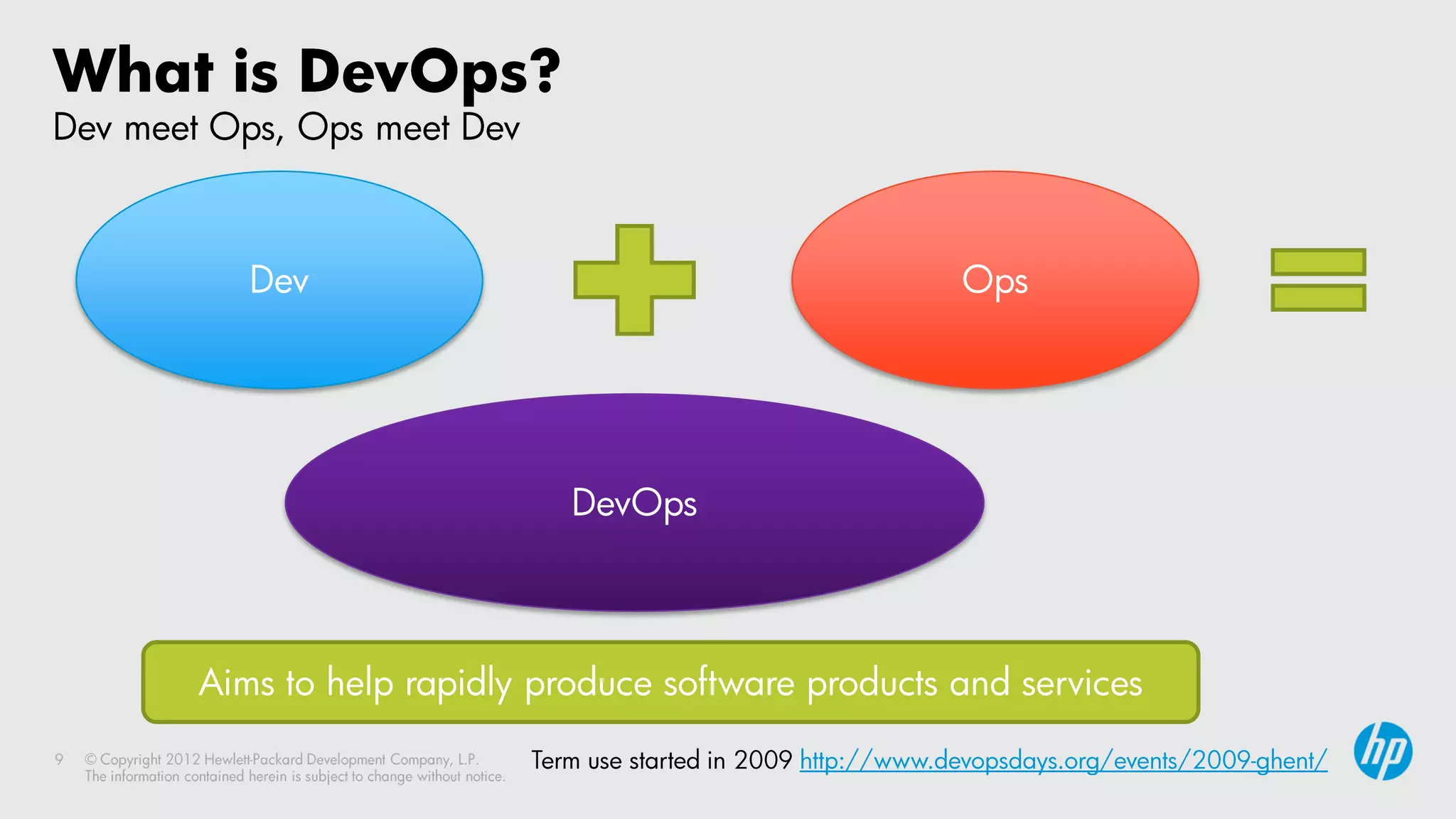 What is DevOps?
Dev meet Ops, Ops meet Dev

Dev

Ops

DevOps

Aims to help rapidly produce software products and services

9 © Copyright 2012 Hewlett-Packard Development Company, L.P. The information contained herein is subject to change without notice.

Term use started in 2009 http://www.devopsdays.org/events/2009-ghent/

hp